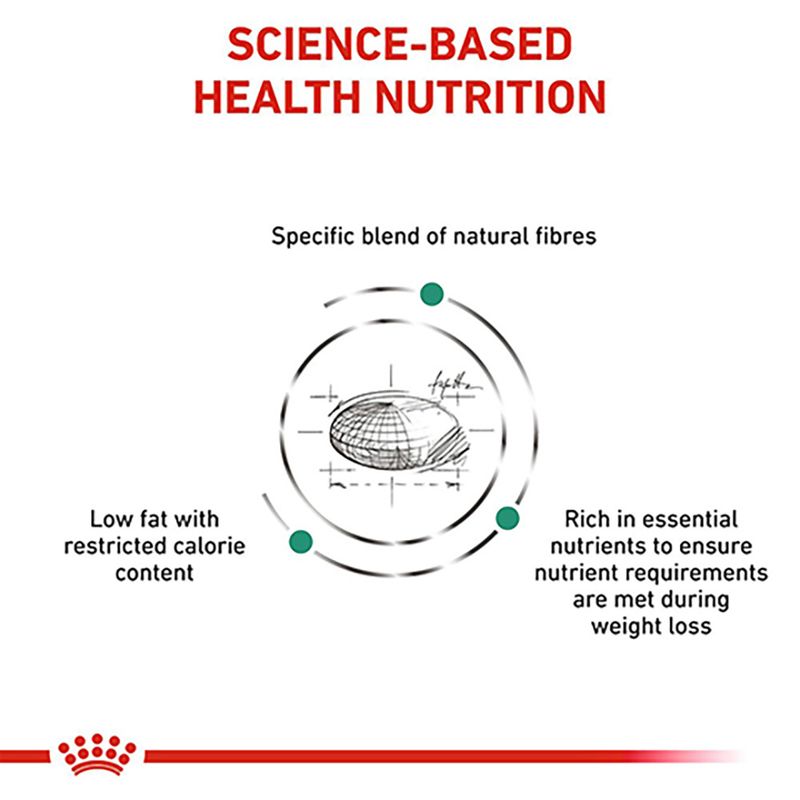 SCIENCE-BASED HEALTH NUTRITION

Specific blend of natural fibres

Low fat with restricted calorie content

Rich in essential nutrients to ensure nutrient requirements are met during weight loss